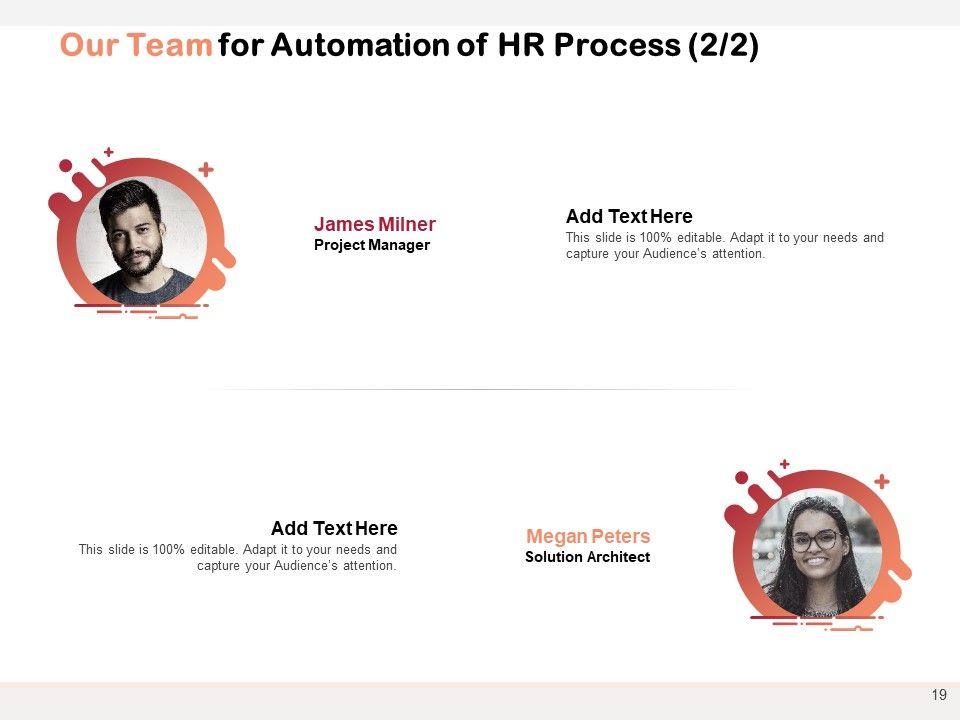 Our Team for Automation of HR Process (2/2)

James Milner
Project Manager

Add Text Here
This slide is 100% editable. Adapt it to your needs and capture your Audience's attention.

Add Text Here
This slide is 100% editable. Adapt it to your needs and capture your Audience's attention.

Megan Peters
Solution Architect

19